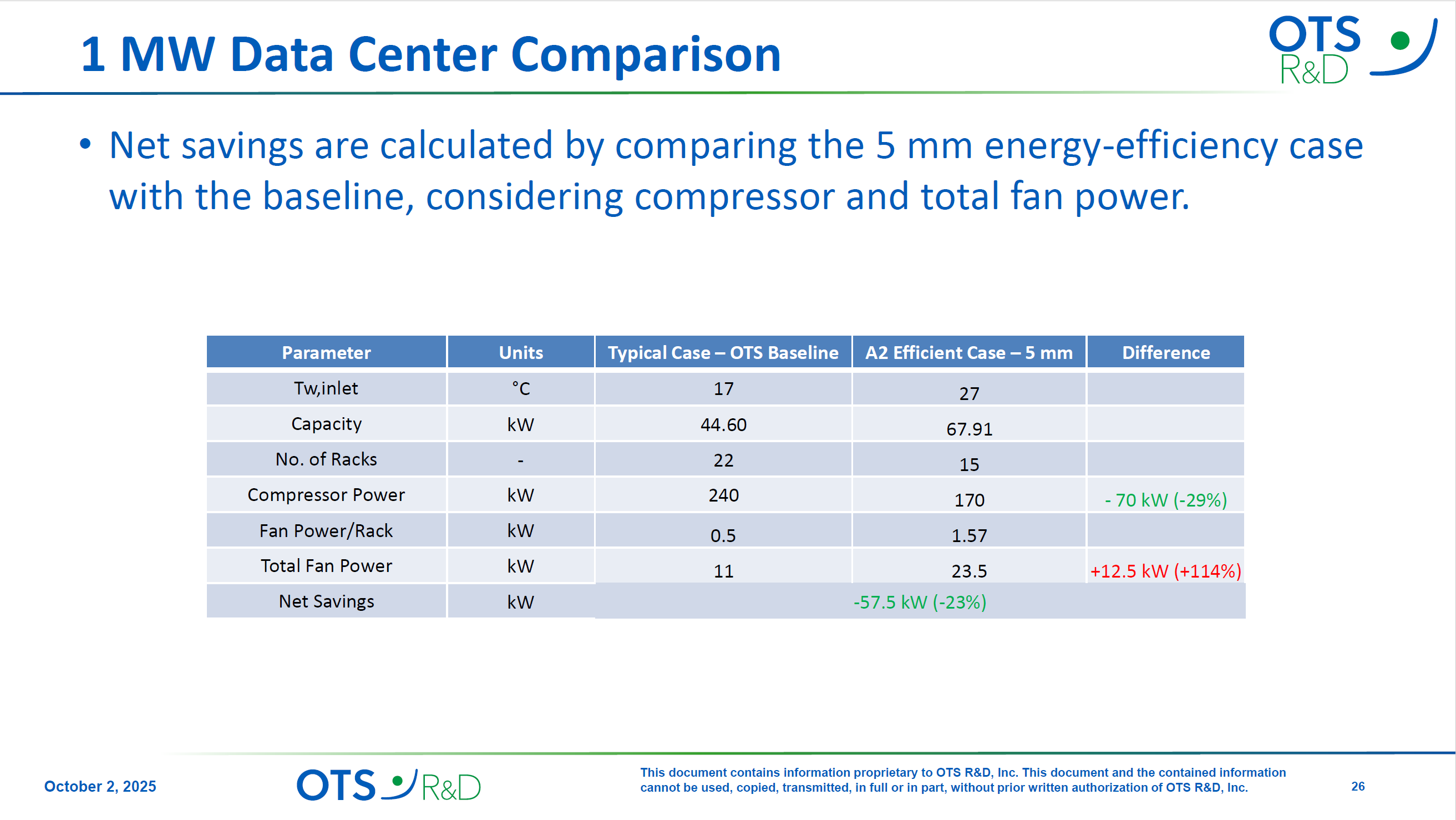 1 MW Data Center Comparison

OTS R&D

• Net savings are calculated by comparing the 5 mm energy-efficiency case with the baseline, considering compressor and total fan power.

| Parameter | Units | Typical Case – OTS Baseline | A2 Efficient Case – 5 mm | Difference |
|---|---|---|---|---|
| Tw,inlet | °C | 17 | 27 | |
| Capacity | kW | 44.60 | 67.91 | |
| No. of Racks | - | 22 | 15 | |
| Compressor Power | kW | 240 | 170 | - 70 kW (-29%) |
| Fan Power/Rack | kW | 0.5 | 1.57 | |
| Total Fan Power | kW | 11 | 23.5 | +12.5 kW (+114%) |
| Net Savings | kW | -57.5 kW (-23%) | | |

October 2, 2025

OTS R&D

This document contains information proprietary to OTS R&D, Inc. This document and the contained information cannot be used, copied, transmitted, in full or in part, without prior written authorization of OTS R&D, Inc.

26